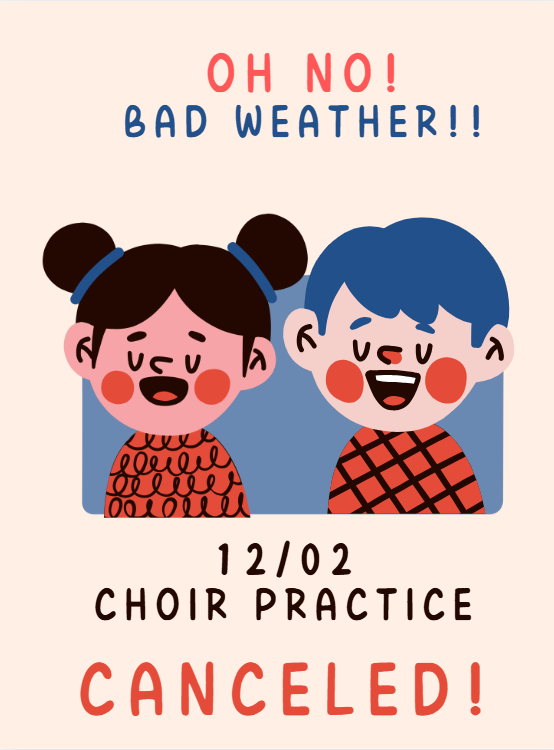 OH NO!
BAD WEATHER!!

12/02
CHOIR PRACTICE

CANCELED!